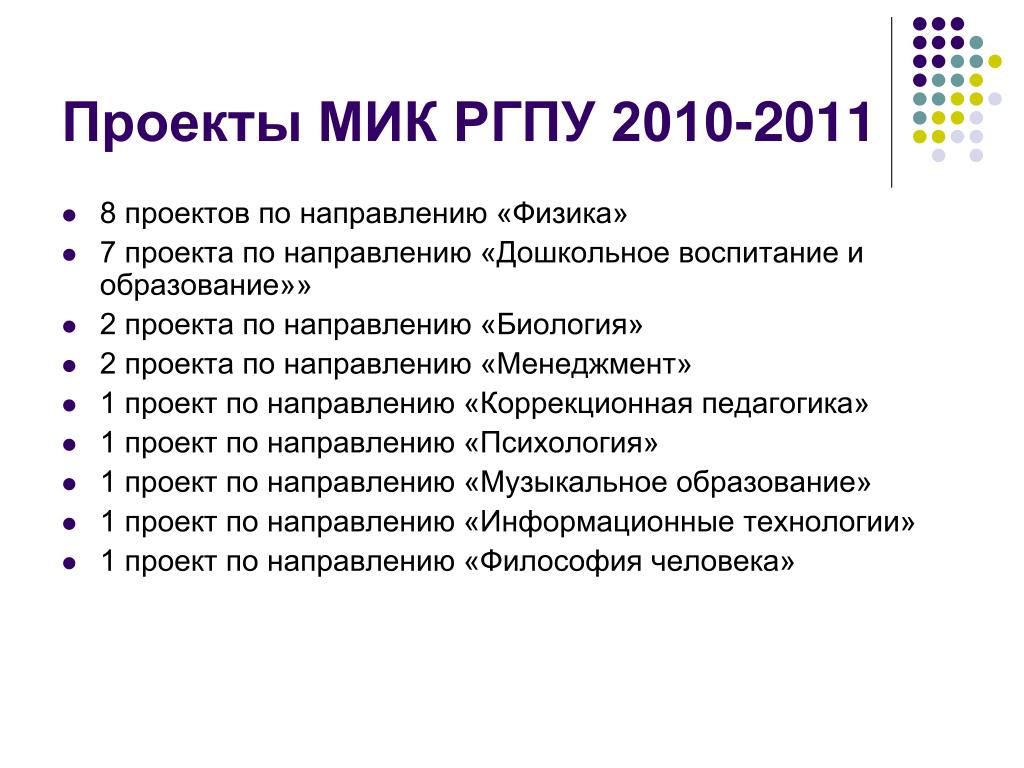 Проекты МИК РГПУ 2010-2011

- 8 проектов по направлению «Физика»
- 7 проекта по направлению «Дошкольное воспитание и образование»»
- 2 проекта по направлению «Биология»
- 2 проекта по направлению «Менеджмент»
- 1 проект по направлению «Коррекционная педагогика»
- 1 проект по направлению «Психология»
- 1 проект по направлению «Музыкальное образование»
- 1 проект по направлению «Информационные технологии»
- 1 проект по направлению «Философия человека»